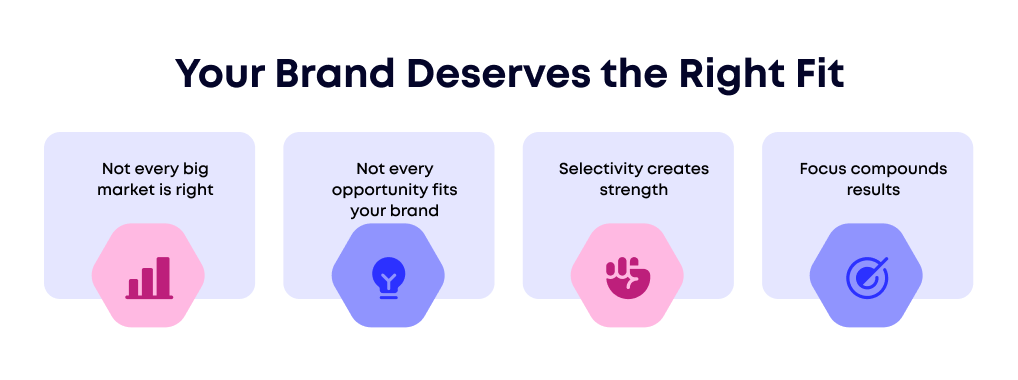 Your Brand Deserves the Right Fit

Not every big market is right

Not every opportunity fits your brand

Selectivity creates strength

Focus compounds results